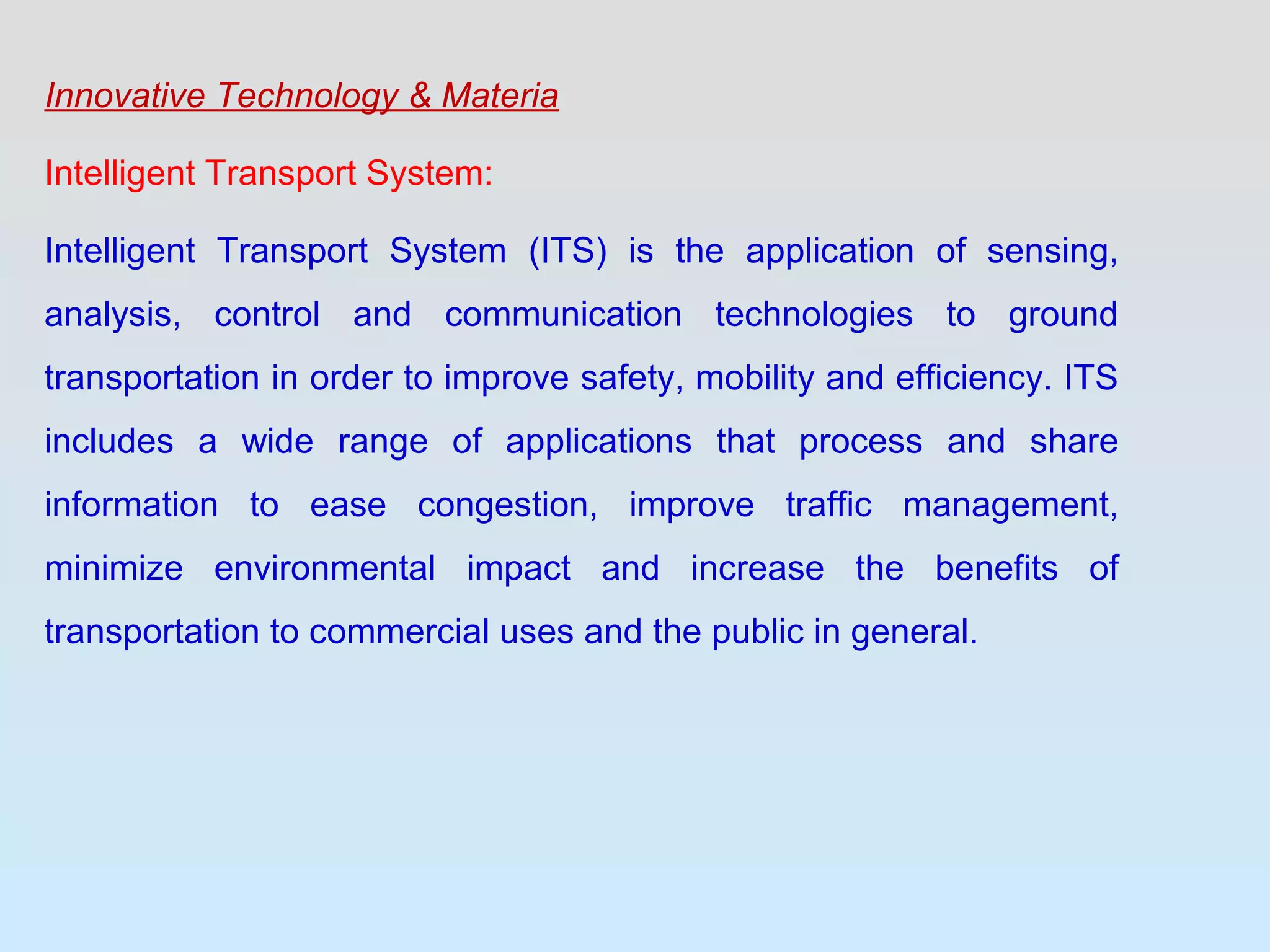 Innovative Technology & Materia

Intelligent Transport System:

Intelligent Transport System (ITS) is the application of sensing, analysis, control and communication technologies to ground transportation in order to improve safety, mobility and efficiency. ITS includes a wide range of applications that process and share information to ease congestion, improve traffic management, minimize environmental impact and increase the benefits of transportation to commercial uses and the public in general.